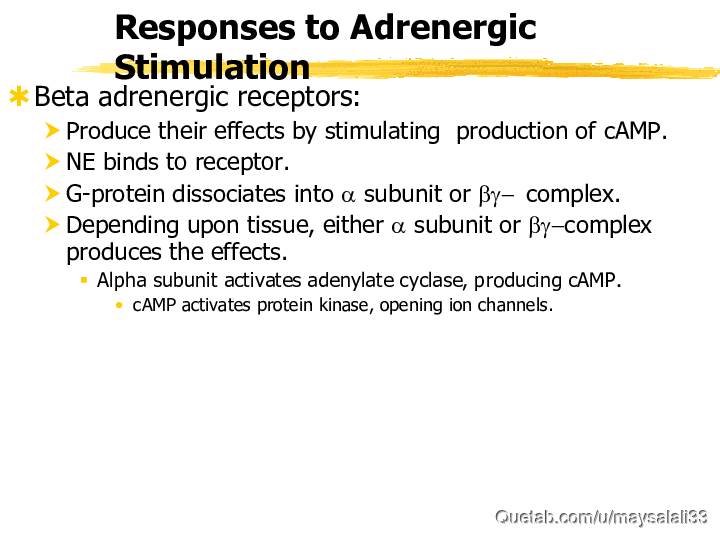 Responses to Adrenergic Stimulation

Beta adrenergic receptors:

Produce their effects by stimulating production of cAMP.

NE binds to receptor.

G-protein dissociates into $\alpha$ subunit or $\beta\gamma-$ complex.

Depending upon tissue, either $\alpha$ subunit or $\beta\gamma-$complex produces the effects.

Alpha subunit activates adenylate cyclase, producing cAMP.

cAMP activates protein kinase, opening ion channels.

Quetab.com/u/maysalali33